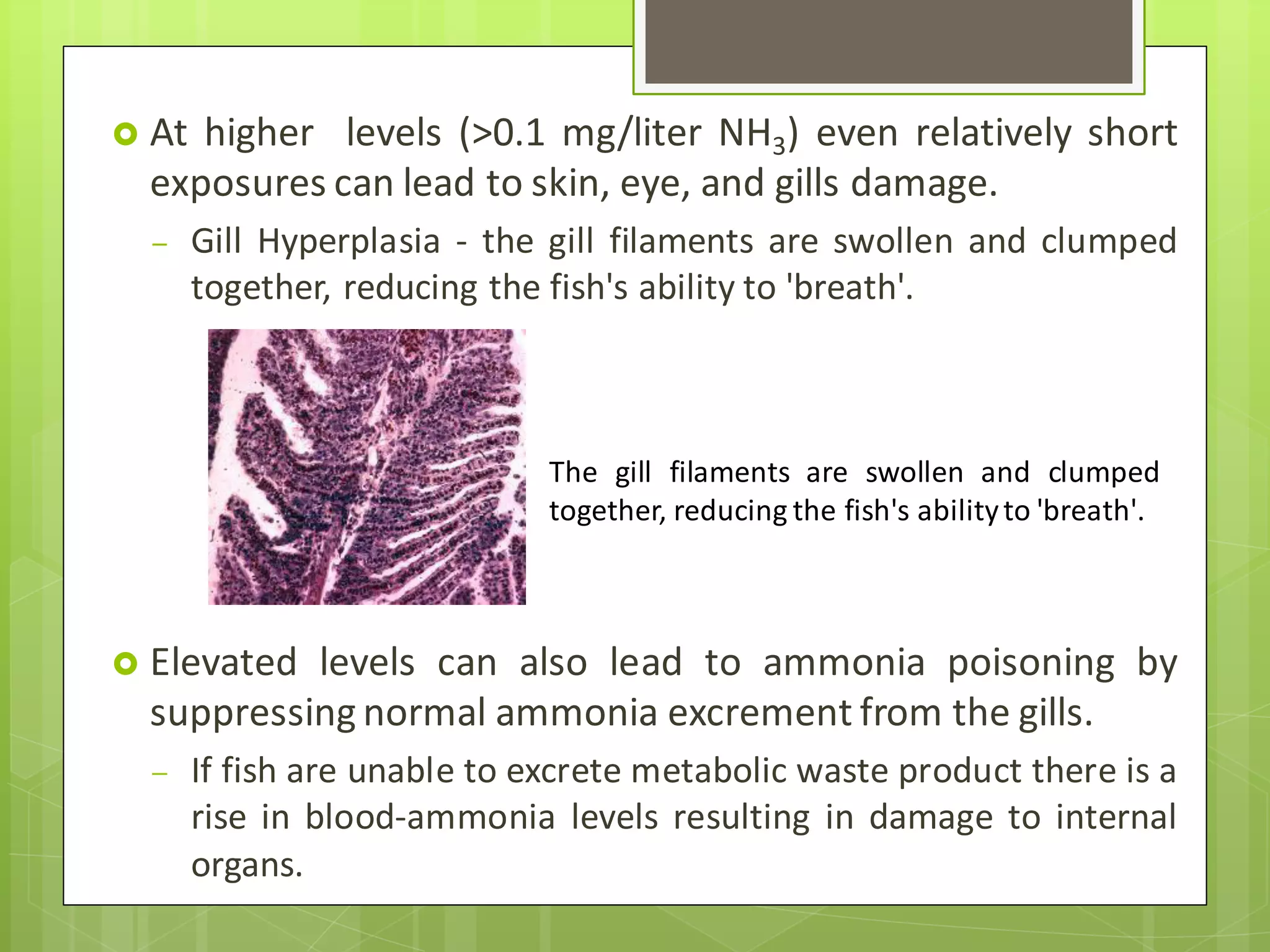 At higher levels (>0.1 mg/liter $NH_3$) even relatively short exposures can lead to skin, eye, and gills damage.

– Gill Hyperplasia - the gill filaments are swollen and clumped together, reducing the fish's ability to 'breath'.

The gill filaments are swollen and clumped together, reducing the fish's ability to 'breath'.

Elevated levels can also lead to ammonia poisoning by suppressing normal ammonia excrement from the gills.

– If fish are unable to excrete metabolic waste product there is a rise in blood-ammonia levels resulting in damage to internal organs.